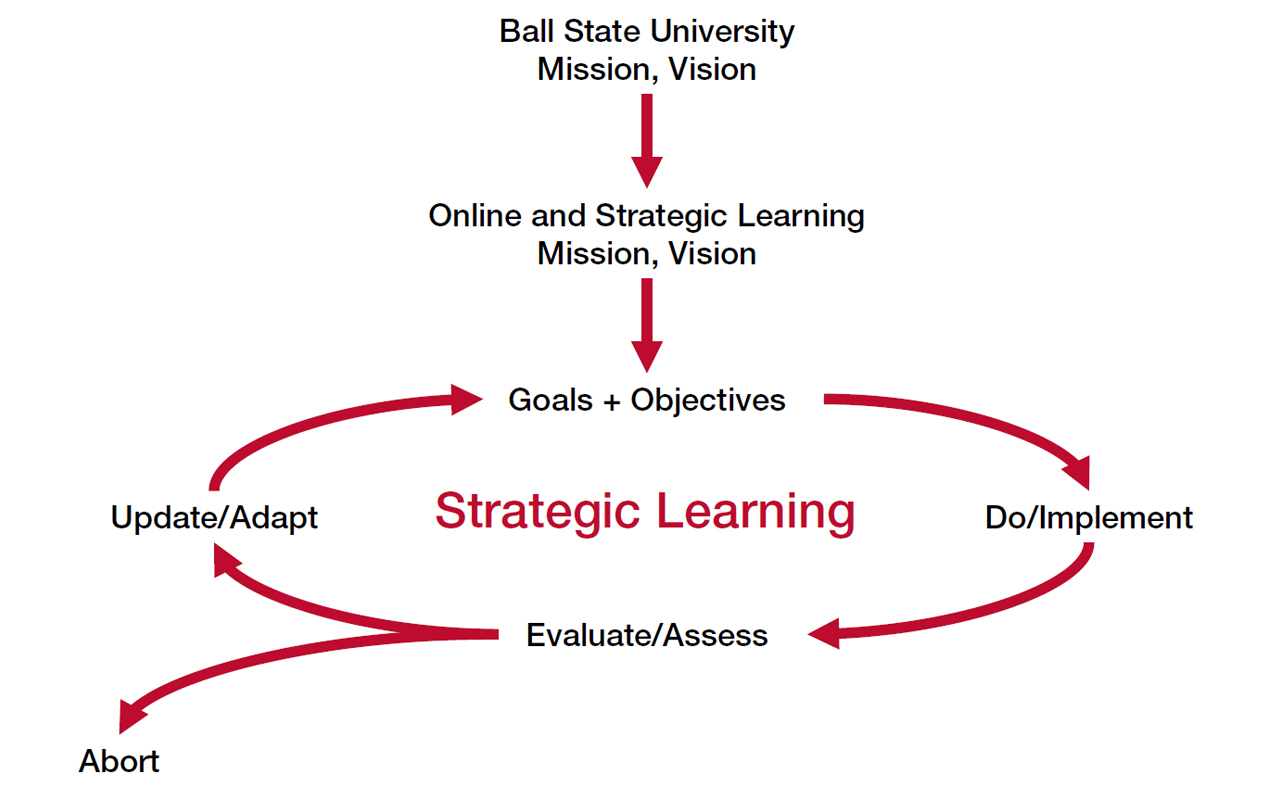 Ball State University
Mission, Vision

Online and Strategic Learning
Mission, Vision

Goals + Objectives

Update/Adapt

Strategic Learning

Do/Implement

Evaluate/Assess

Abort